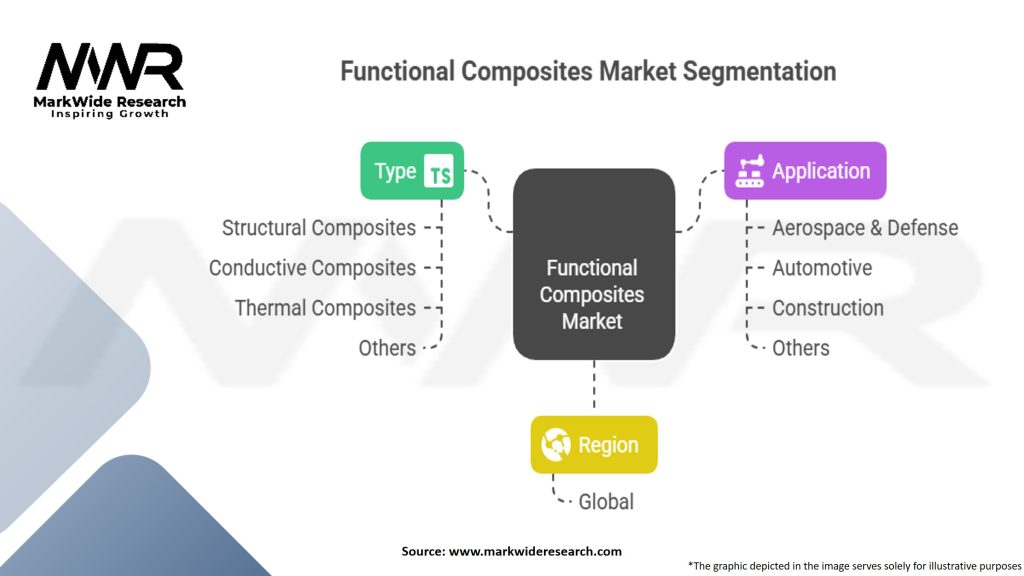 MWR
MarkWide Research
Inspiring Growth

Functional Composites Market Segmentation

Type TS

Structural Composites
Conductive Composites
Thermal Composites
Others

Functional Composites Market

Application

Aerospace & Defense
Automotive
Construction
Others

Region

Global

Source: www.markwideresearch.com

*The graphic depicted in the image serves solely for illustrative purposes